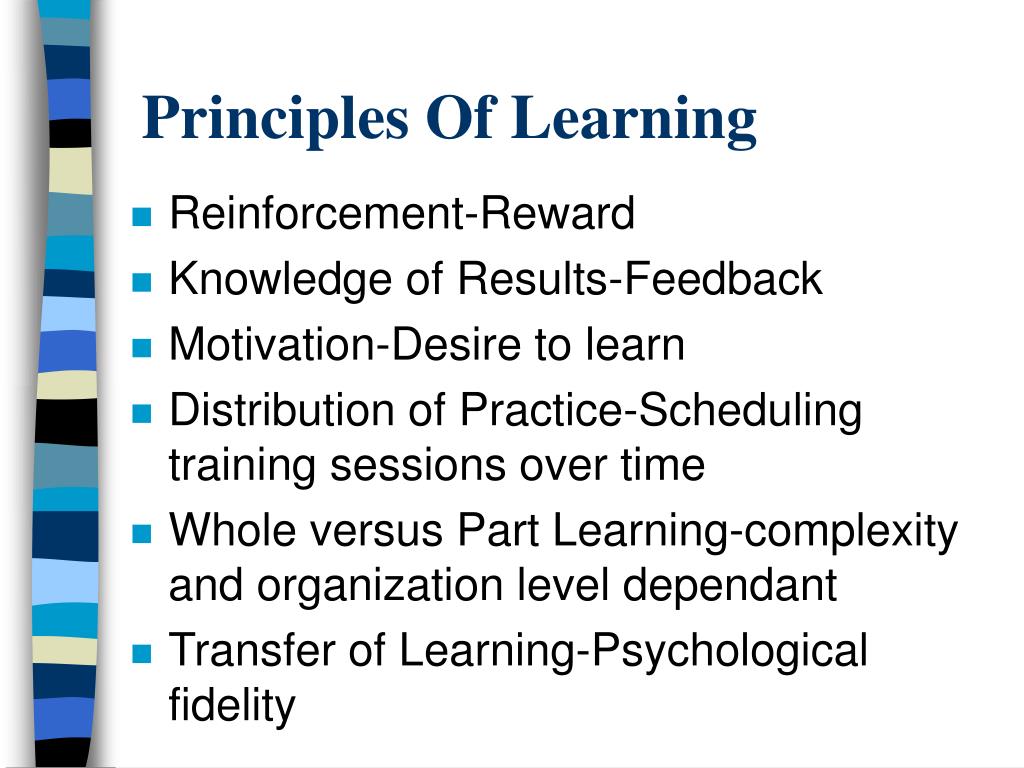 Principles Of Learning

- Reinforcement-Reward
- Knowledge of Results-Feedback
- Motivation-Desire to learn
- Distribution of Practice-Scheduling training sessions over time
- Whole versus Part Learning-complexity and organization level dependant
- Transfer of Learning-Psychological fidelity